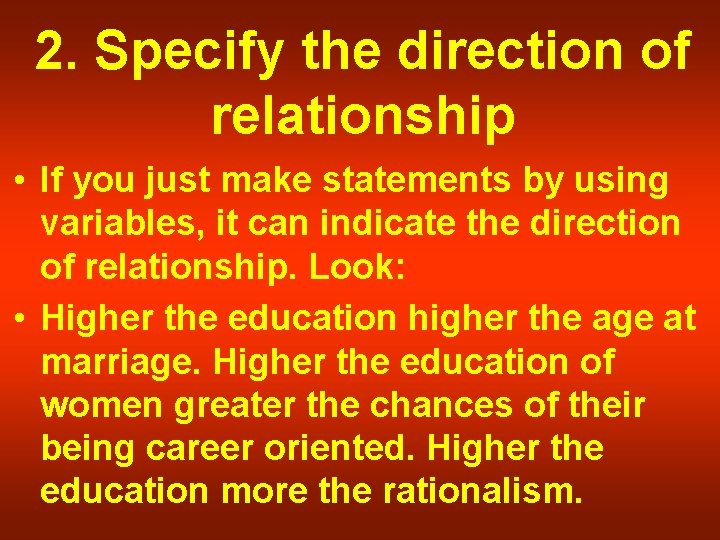 2. Specify the direction of relationship

• If you just make statements by using variables, it can indicate the direction of relationship. Look:

• Higher the education higher the age at marriage. Higher the education of women greater the chances of their being career oriented. Higher the education more the rationalism.